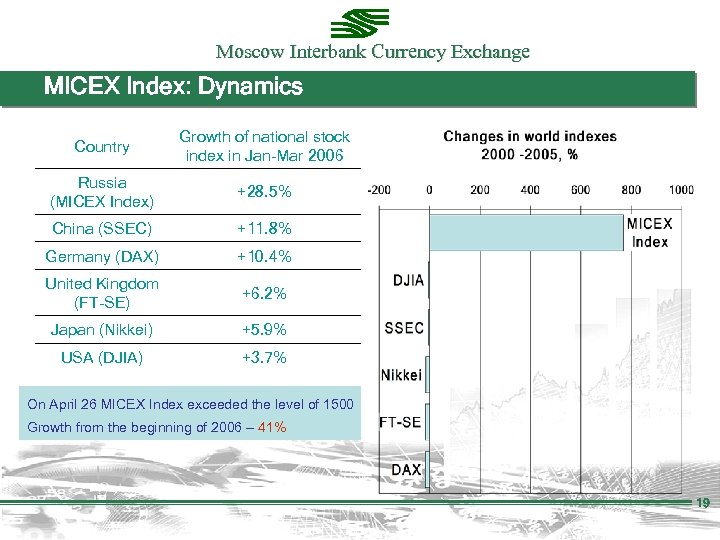 Moscow Interbank Currency Exchange

MICEX Index: Dynamics

| Country | Growth of national stock index in Jan-Mar 2006 |
|---|---|
| Russia (MICEX Index) | +28.5% |
| China (SSEC) | +11.8% |
| Germany (DAX) | +10.4% |
| United Kingdom (FT-SE) | +6.2% |
| Japan (Nikkei) | +5.9% |
| USA (DJIA) | +3.7% |

On April 26 MICEX Index exceeded the level of 1500
Growth from the beginning of 2006 – 41%

Changes in world indexes 2000 -2005, %

-200 0 200 400 600 800 1000

MICEX Index
DJIA
SSEC
Nikkei
FT-SE
DAX

19